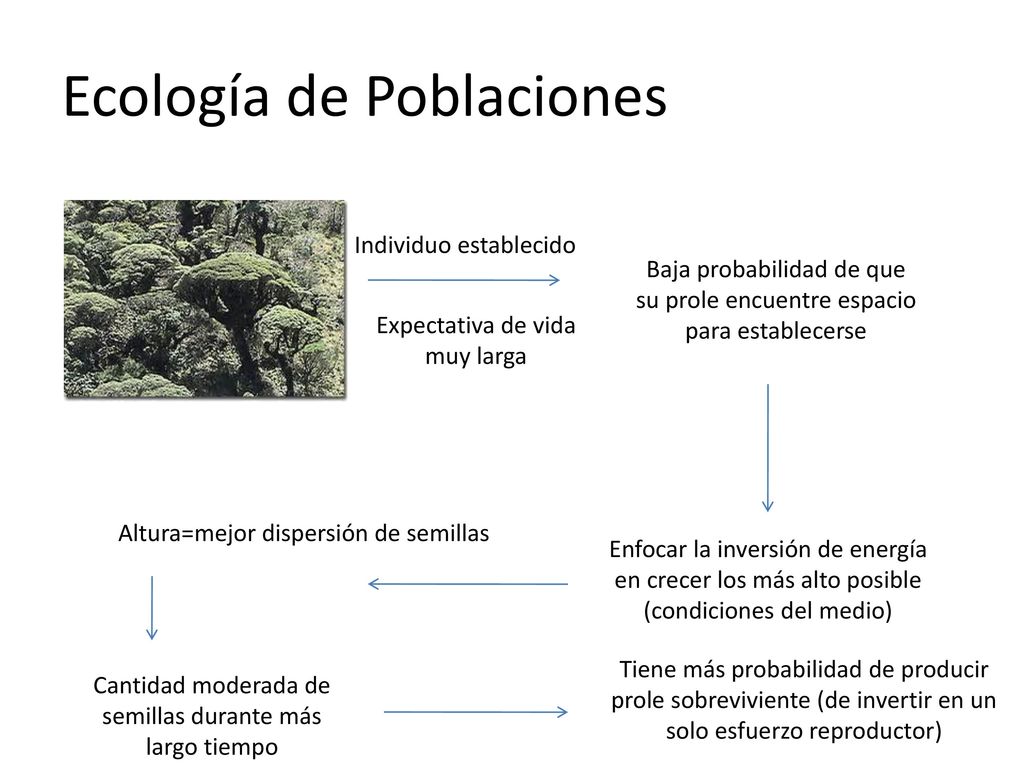 Ecología de Poblaciones

Individuo establecido

Expectativa de vida muy larga

Baja probabilidad de que su prole encuentre espacio para establecerse

Enfocar la inversión de energía en crecer los más alto posible (condiciones del medio)

Altura=mejor dispersión de semillas

Cantidad moderada de semillas durante más largo tiempo

Tiene más probabilidad de producir prole sobreviviente (de invertir en un solo esfuerzo reproductor)